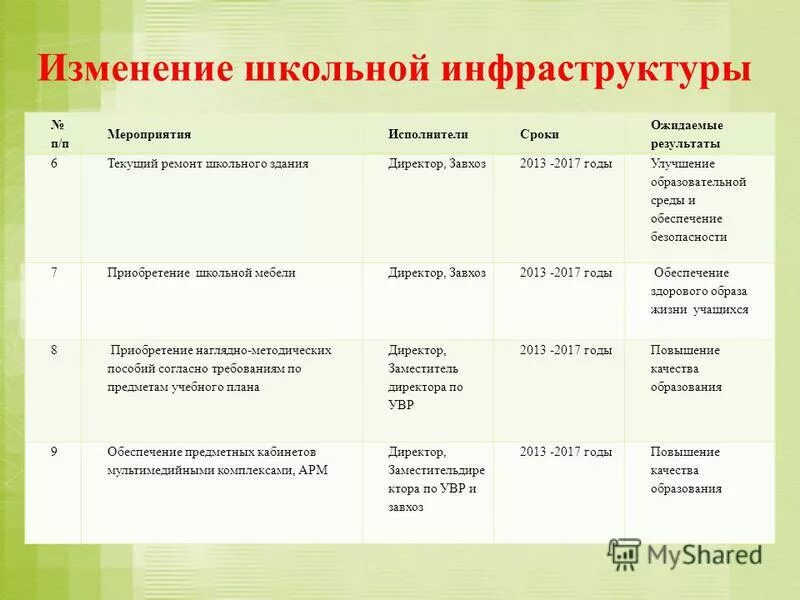 Изменение школьной инфраструктуры

| № п/п | Мероприятия | Исполнители | Сроки | Ожидаемые результаты |
|---|---|---|---|---|
| 6 | Текущий ремонт школьного здания | Директор, Завхоз | 2013 -2017 годы | Улучшение образовательной среды и обеспечение безопасности |
| 7 | Приобретение школьной мебели | Директор, Завхоз | 2013 -2017 годы | Обеспечение здорового образа жизни учащихся |
| 8 | Приобретение наглядно-методических пособий согласно требованиям по предметам учебного плана | Директор, Заместитель директора по УВР | 2013 -2017 годы | Повышение качества образования |
| 9 | Обеспечение предметных кабинетов мультимедийными комплексами, АРМ | Директор, Заместительдиректора по УВР и завхоз | 2013 -2017 годы | Повышение качества образования |

MyShared